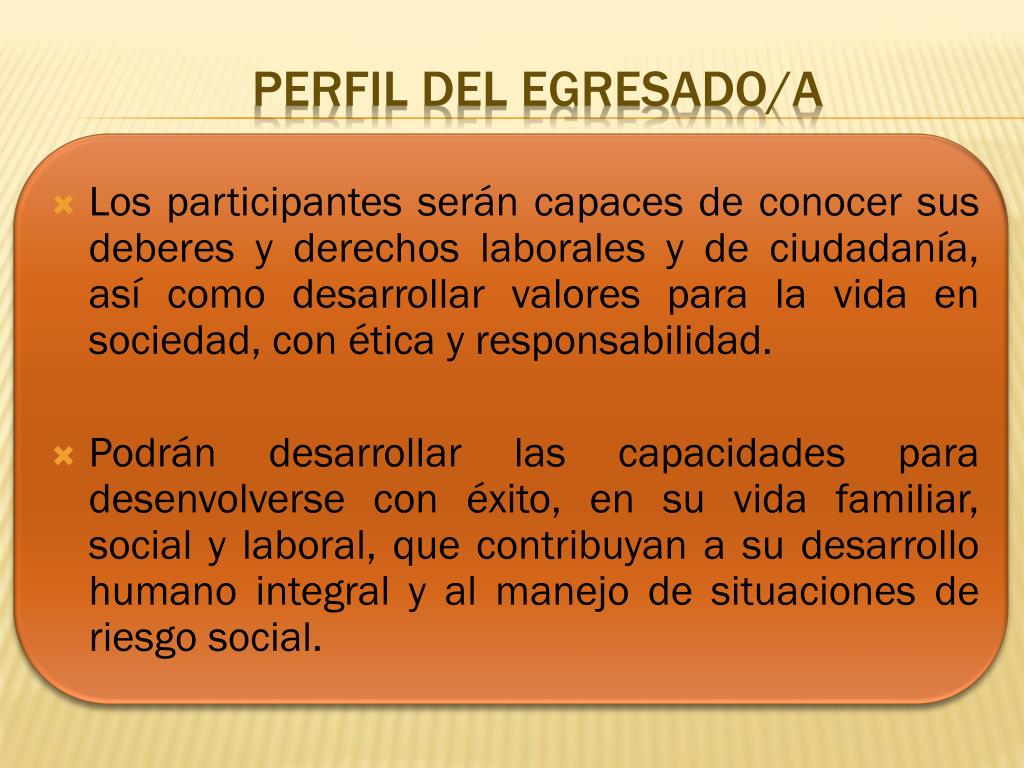 PERFIL DEL EGRESADO/A

Los participantes serán capaces de conocer sus deberes y derechos laborales y de ciudadanía, así como desarrollar valores para la vida en sociedad, con ética y responsabilidad.

Podrán desarrollar las capacidades para desenvolverse con éxito, en su vida familiar, social y laboral, que contribuyan a su desarrollo humano integral y al manejo de situaciones de riesgo social.